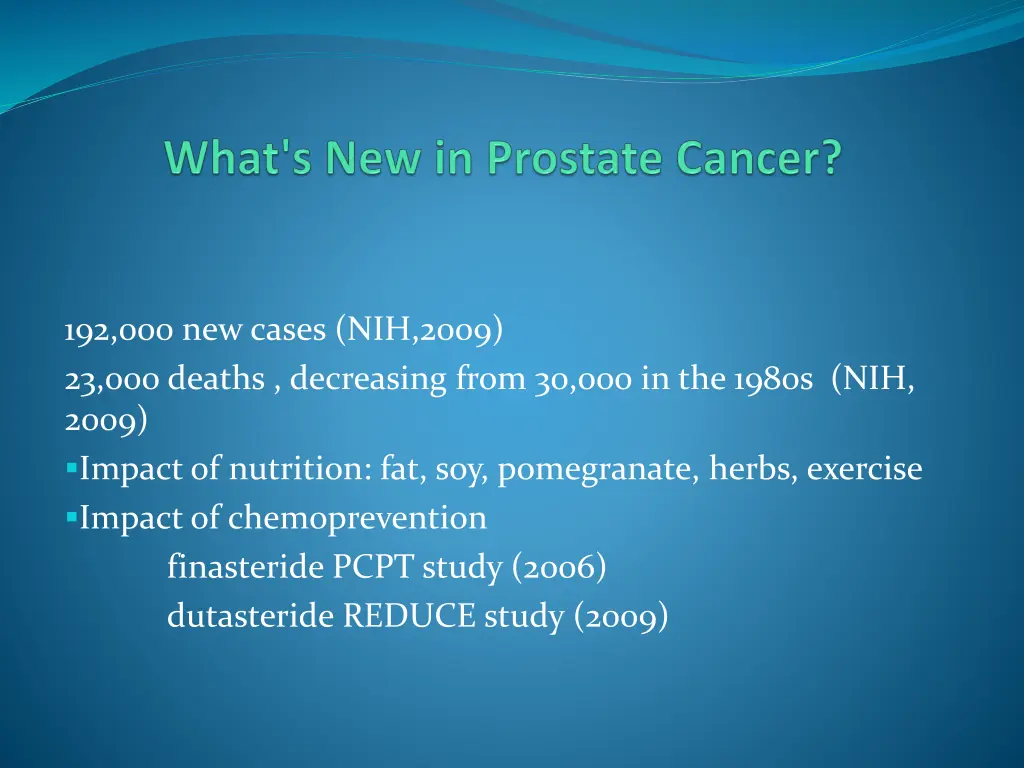 What's New in Prostate Cancer?

192,000 new cases (NIH,2009)

23,000 deaths , decreasing from 30,000 in the 1980s (NIH, 2009)

▪Impact of nutrition: fat, soy, pomegranate, herbs, exercise

▪Impact of chemoprevention

finasteride PCPT study (2006)

dutasteride REDUCE study (2009)